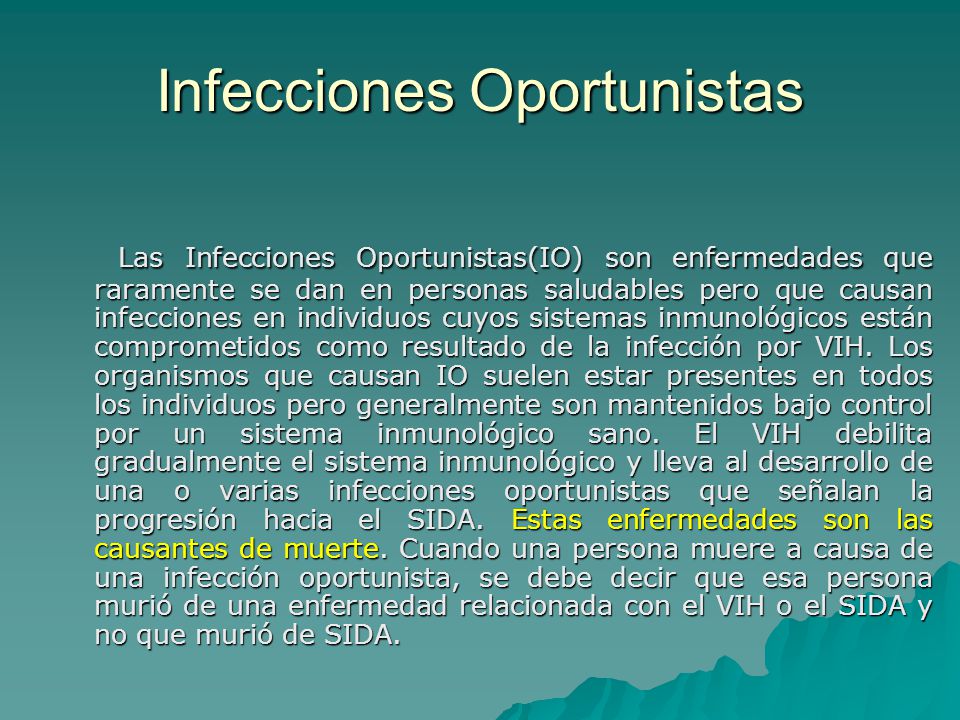 Infecciones Oportunistas

Las Infecciones Oportunistas(IO) son enfermedades que raramente se dan en personas saludables pero que causan infecciones en individuos cuyos sistemas inmunológicos están comprometidos como resultado de la infección por VIH. Los organismos que causan IO suelen estar presentes en todos los individuos pero generalmente son mantenidos bajo control por un sistema inmunológico sano. El VIH debilita gradualmente el sistema inmunológico y lleva al desarrollo de una o varias infecciones oportunistas que señalan la progresión hacia el SIDA. Estas enfermedades son las causantes de muerte. Cuando una persona muere a causa de una infección oportunista, se debe decir que esa persona murió de una enfermedad relacionada con el VIH o el SIDA y no que murió de SIDA.